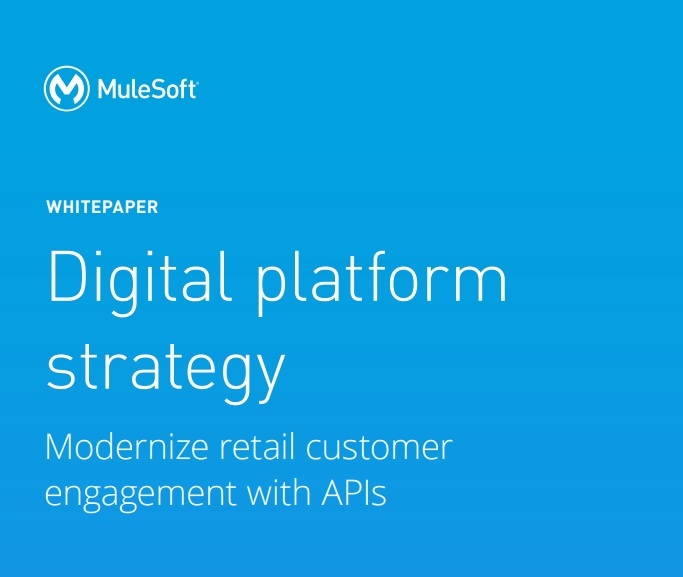 MuleSoft

WHITEPAPER

Digital platform strategy

Modernize retail customer engagement with APIs